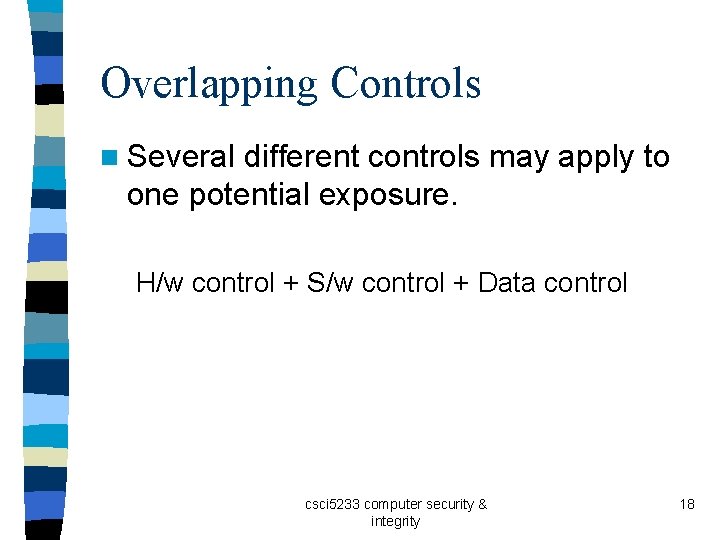 Overlapping Controls

Several different controls may apply to one potential exposure.

H/w control + S/w control + Data control

csci5233 computer security & integrity

18